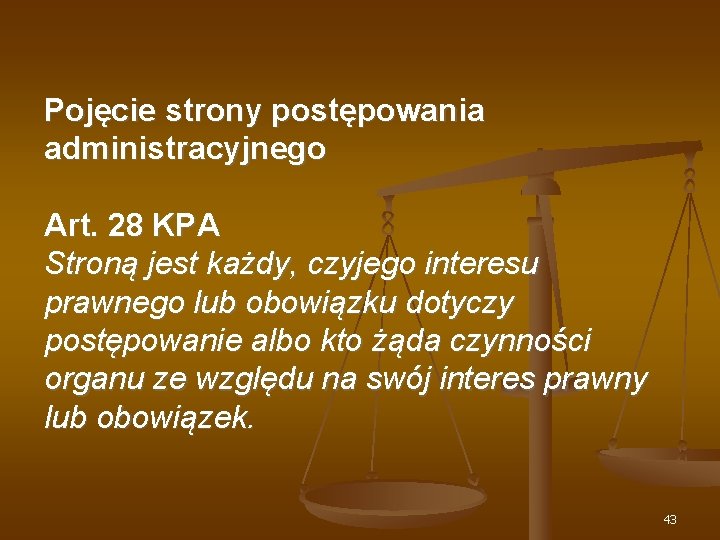 Pojęcie strony postępowania administracyjnego

Art. 28 KPA
Stroną jest każdy, czyjego interesu prawnego lub obowiązku dotyczy postępowanie albo kto żąda czynności organu ze względu na swój interes prawny lub obowiązek.

43